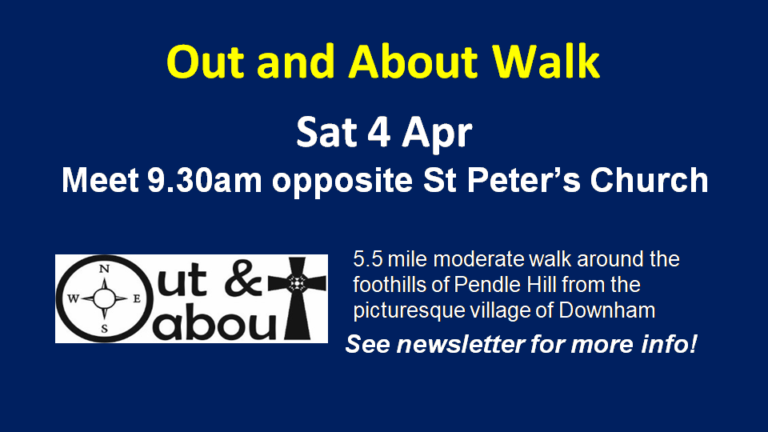 Out and About Walk

Sat 4 Apr

Meet 9.30am opposite St Peter's Church

N
W
E
S
ut &
abou

5.5 mile moderate walk around the foothills of Pendle Hill from the picturesque village of Downham

See newsletter for more info!